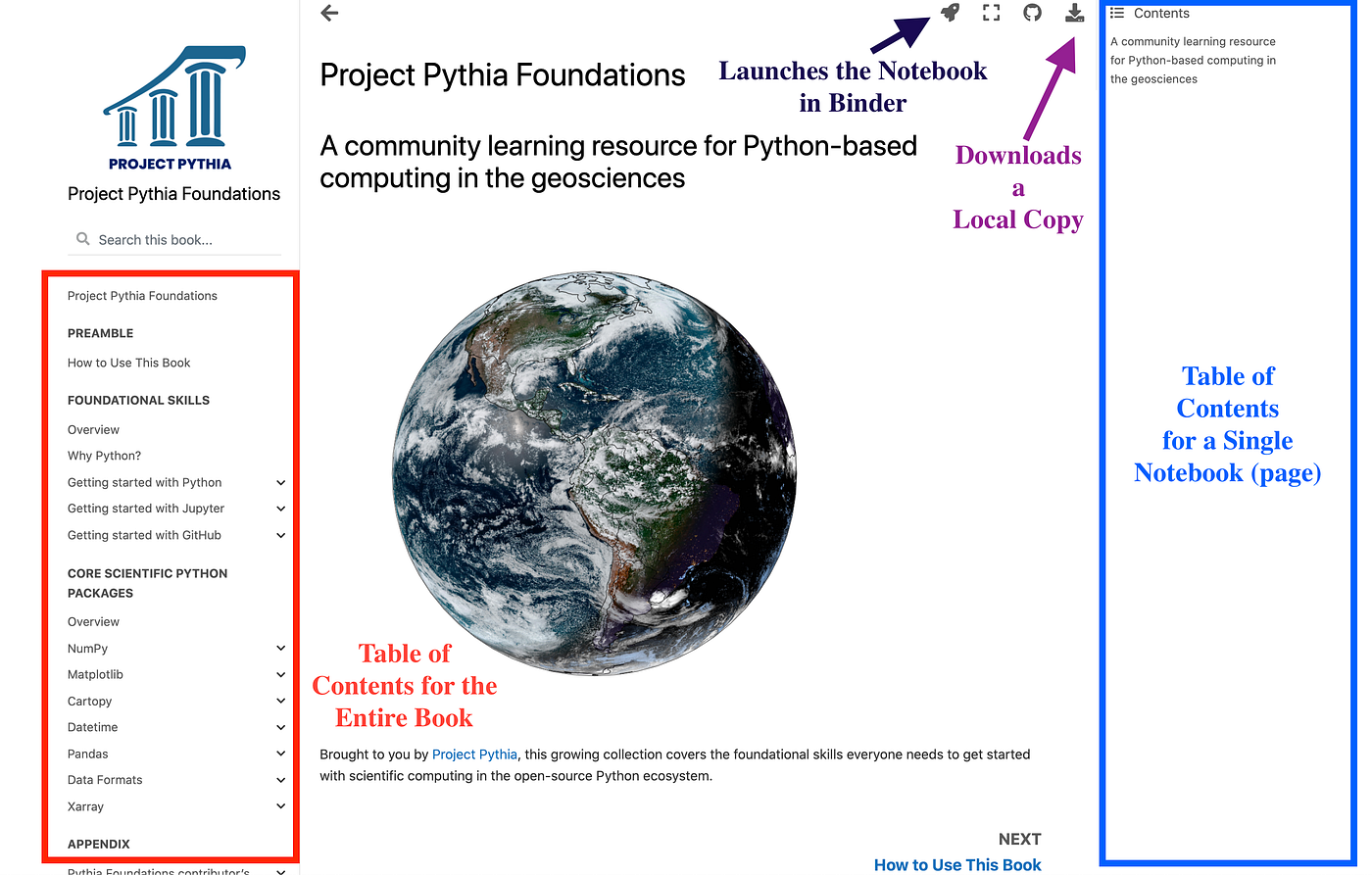 PROJECT PYTHIA

Project Pythia Foundations

Search this book...

Project Pythia Foundations

PREAMBLE

How to Use This Book

FOUNDATIONAL SKILLS

Overview

Why Python?

Getting started with Python

Getting started with Jupyter

Getting started with GitHub

CORE SCIENTIFIC PYTHON PACKAGES

Overview

NumPy

Matplotlib

Cartopy

Datetime

Pandas

Data Formats

Xarray

APPENDIX

Pythia Foundations contributor's

Project Pythia Foundations

Launches the Notebook in Binder

A community learning resource for Python-based computing in the geosciences

Downloads a Local Copy

Table of Contents for the Entire Book

Brought to you by Project Pythia, this growing collection covers the foundational skills everyone needs to get started with scientific computing in the open-source Python ecosystem.

NEXT

How to Use This Book

Contents

A community learning resource for Python-based computing in the geosciences

Table of Contents for a Single Notebook (page)